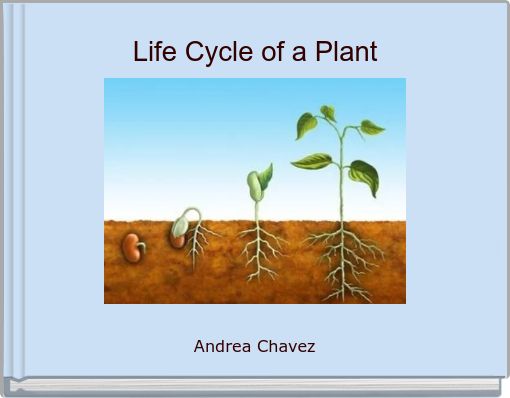 Life Cycle of a Plant

Andrea Chavez